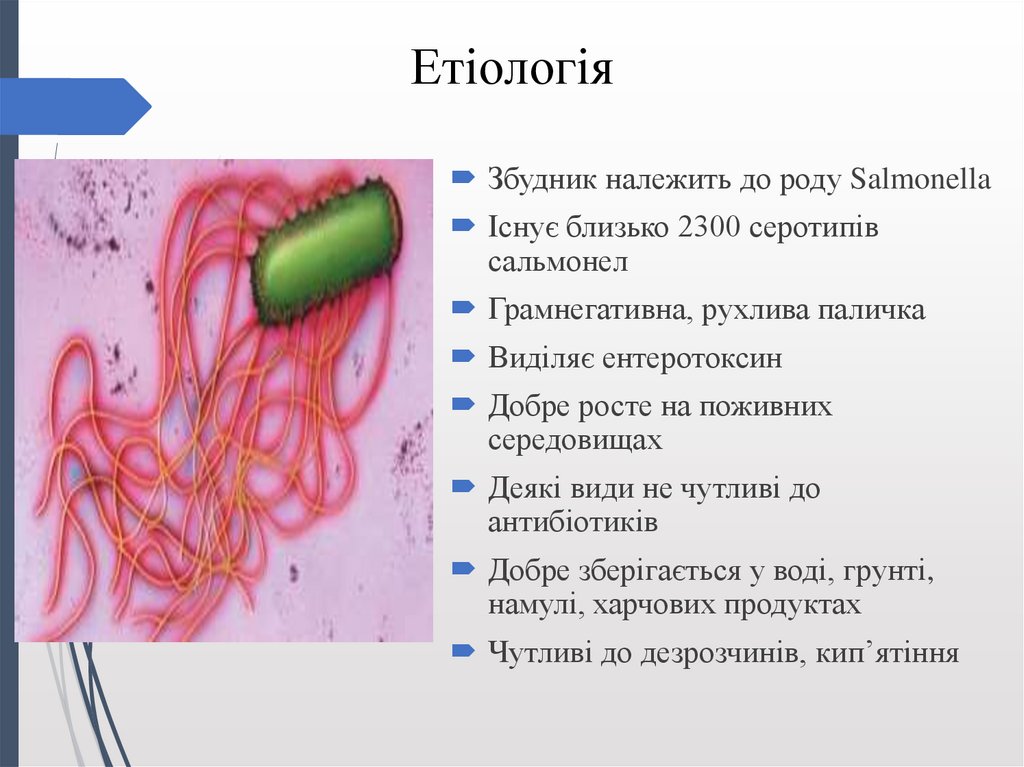 Етіологія

Збудник належить до роду Salmonella

Існує близько 2300 серотипів сальмонел

Грамнегативна, рухлива паличка

Виділяє ентеротоксин

Добре росте на поживних середовищах

Деякі види не чутливі до антибіотиків

Добре зберігається у воді, грунті, намулі, харчових продуктах

Чутливі до дезрозчинів, кип’ятіння